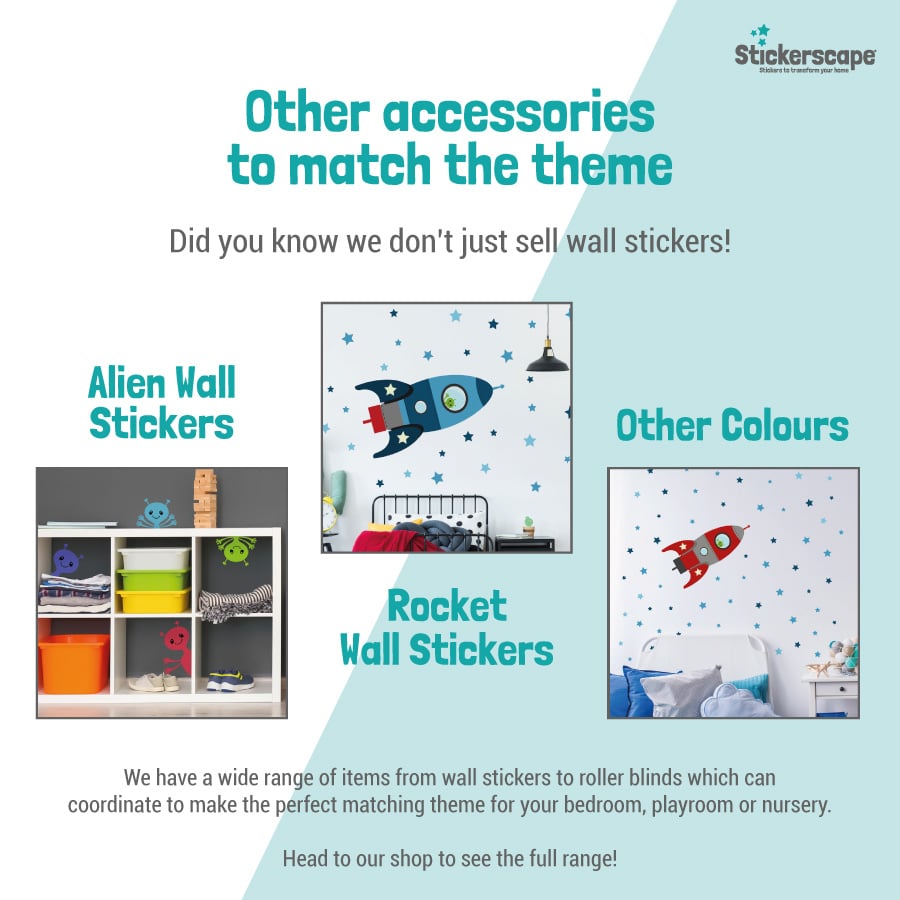 Stickerscape
Stickers to transform your home

Other accessories to match the theme

Did you know we don't just sell wall stickers!

Alien Wall Stickers

Rocket Wall Stickers

Other Colours

We have a wide range of items from wall stickers to roller blinds which can coordinate to make the perfect matching theme for your bedroom, playroom or nursery.

Head to our shop to see the full range!